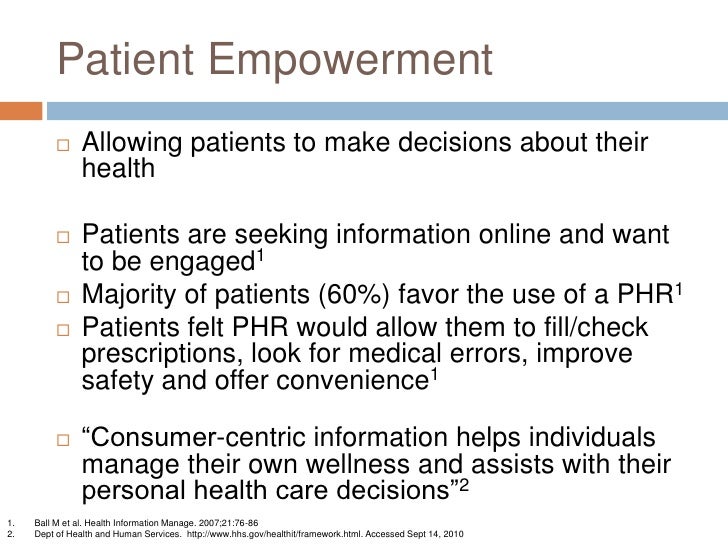 Patient Empowerment

□ Allowing patients to make decisions about their health

□ Patients are seeking information online and want to be engaged$^1$

□ Majority of patients (60%) favor the use of a PHR$^1$

□ Patients felt PHR would allow them to fill/check prescriptions, look for medical errors, improve safety and offer convenience$^1$

□ “Consumer-centric information helps individuals manage their own wellness and assists with their personal health care decisions”$^2$

1. Ball M et al. Health Information Manage. 2007;21:76-86
2. Dept of Health and Human Services. http://www.hhs.gov/healthit/framework.html. Accessed Sept 14, 2010